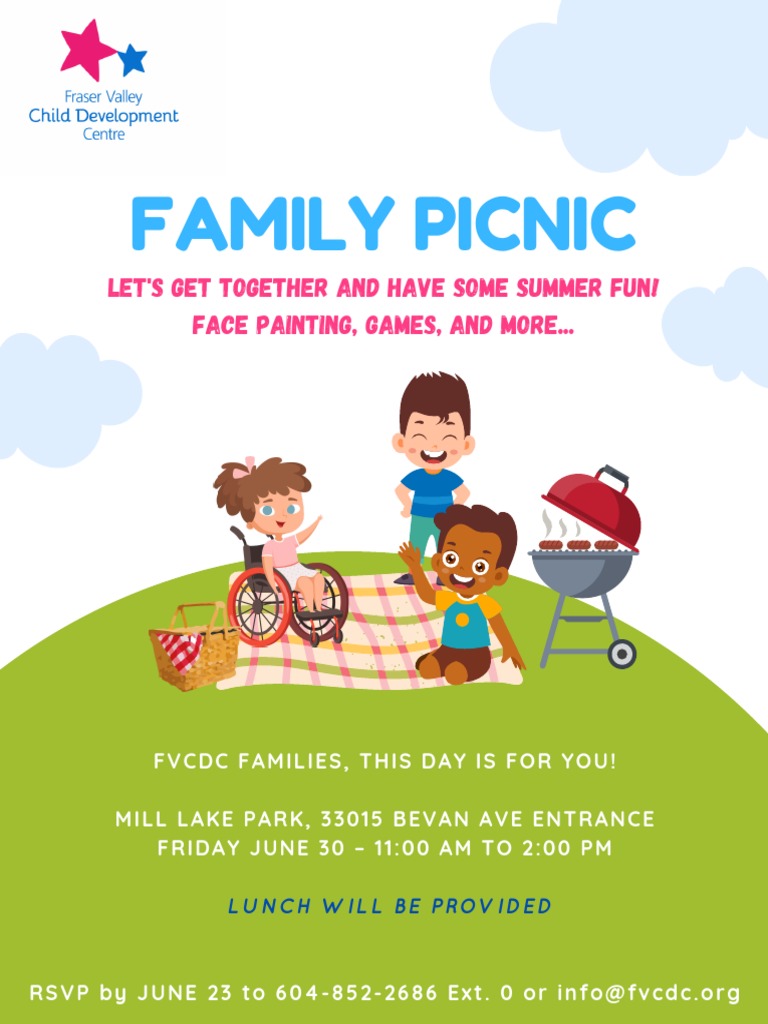 Fraser Valley Child Development Centre

FAMILY PICNIC

LET'S GET TOGETHER AND HAVE SOME SUMMER FUN!
FACE PAINTING, GAMES, AND MORE...

FVCDC FAMILIES, THIS DAY IS FOR YOU!

MILL LAKE PARK, 33015 BEVAN AVE ENTRANCE
FRIDAY JUNE 30 - 11:00 AM TO 2:00 PM

LUNCH WILL BE PROVIDED

RSVP by JUNE 23 to 604-852-2686 Ext. 0 or info@fvcdc.org